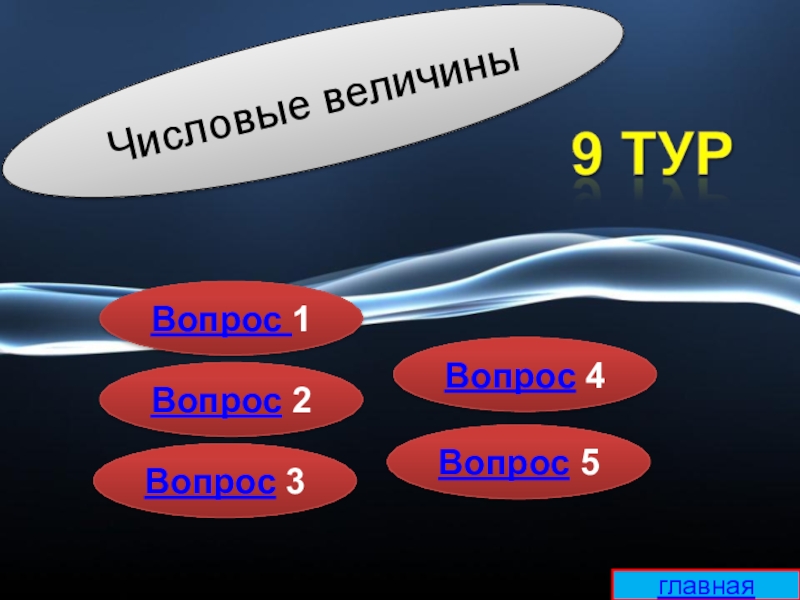 Числовые величины

9 ТУР

Вопрос 1

Вопрос 2

Вопрос 3

Вопрос 4

Вопрос 5

главная